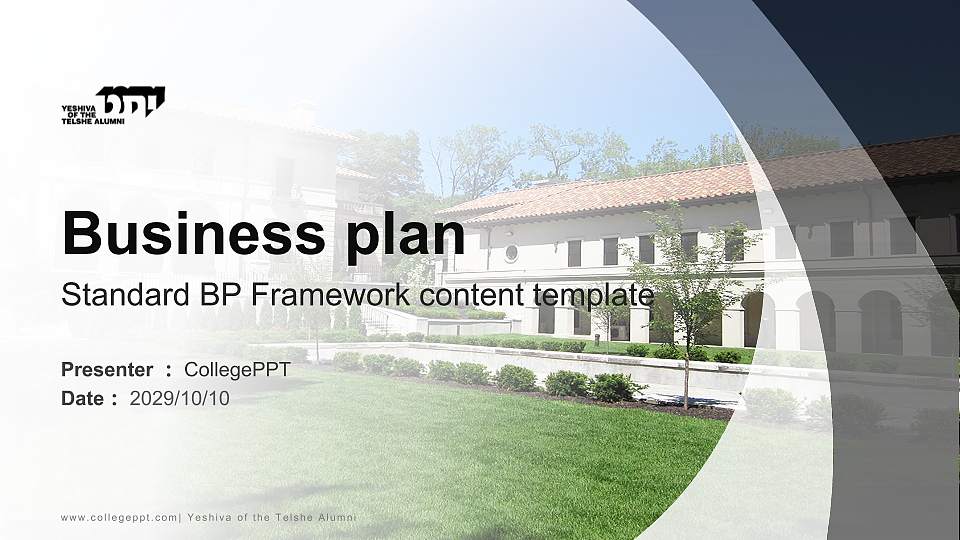 YESHIVA OF THE TELSHE ALUMNI

Business plan

Standard BP Framework content template

Presenter ： CollegePPT

Date ： 2029/10/10

www.collegeppt.com| Yeshiva of the Telshe Alumni